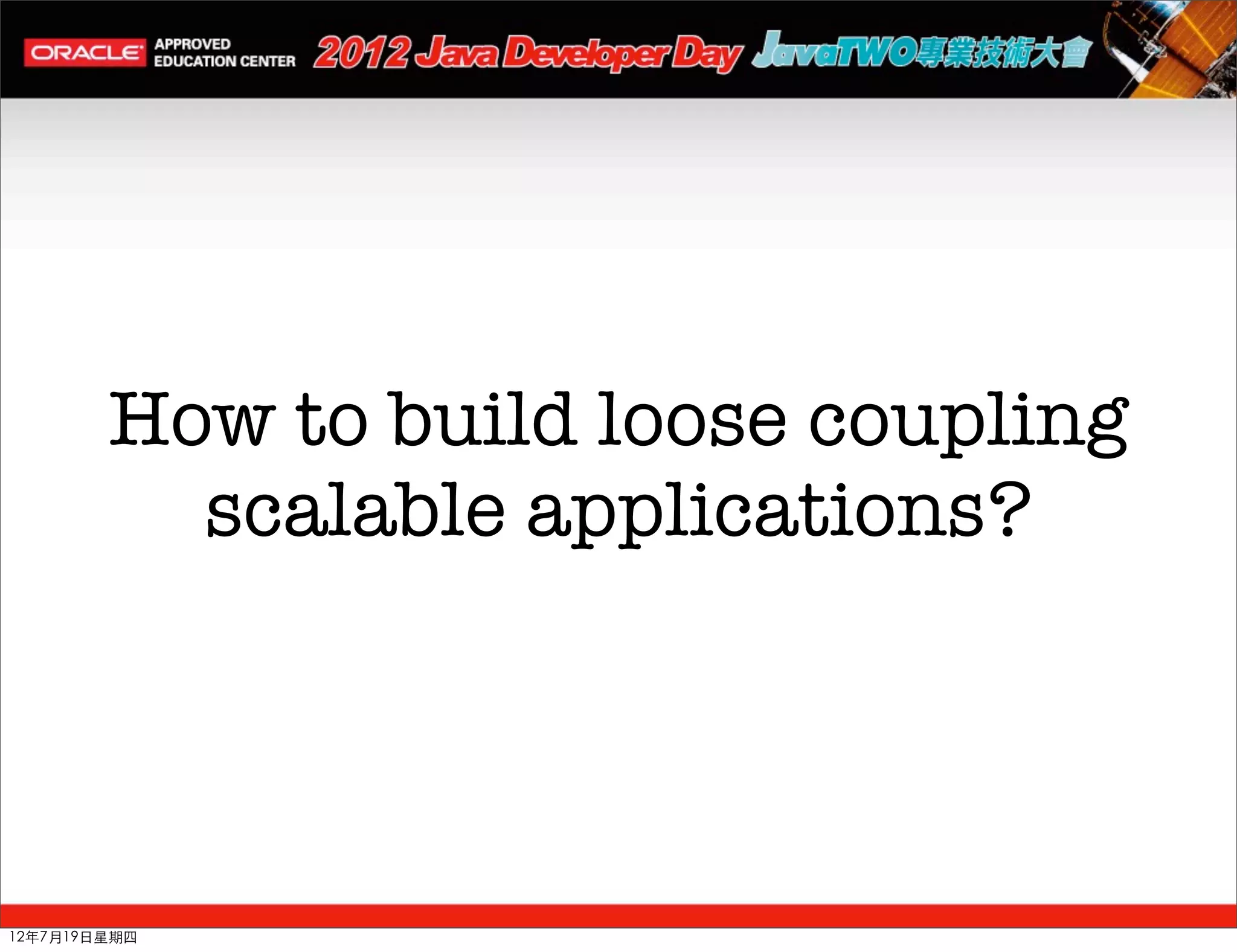 ORACLE APPROVED EDUCATION CENTER 2012 Java Developer Day JavaTWO專業技術大會

How to build loose coupling scalable applications?

12年7月19日星期四